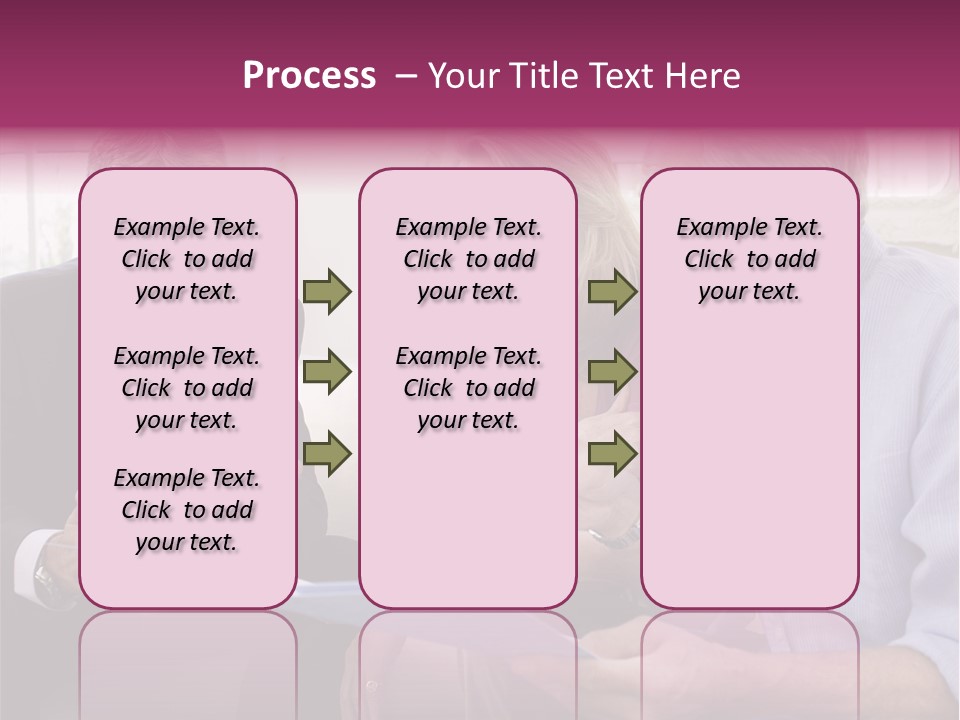 Process – Your Title Text Here

Example Text. Click to add your text.

Example Text. Click to add your text.

Example Text. Click to add your text.

Example Text. Click to add your text.

Example Text. Click to add your text.

Example Text. Click to add your text.